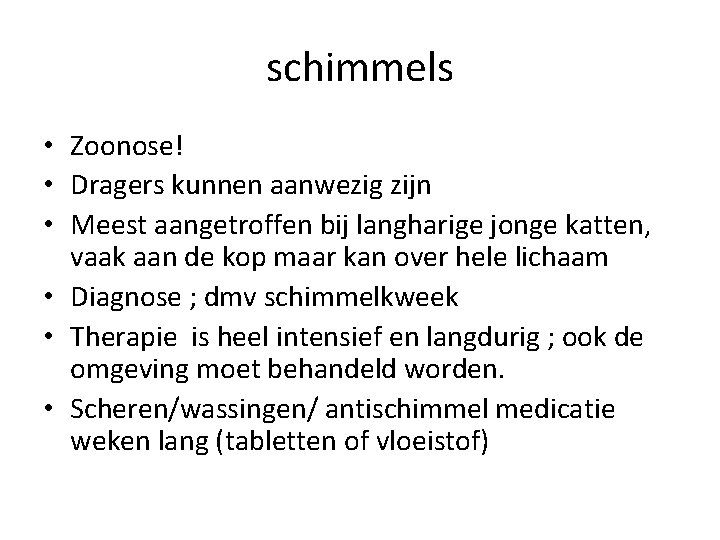 schimmels

• Zoonose!
• Dragers kunnen aanwezig zijn
• Meest aangetroffen bij langharige jonge katten, vaak aan de kop maar kan over hele lichaam
• Diagnose ; dmv schimmelkweek
• Therapie  is heel intensief en langdurig ; ook de omgeving moet behandeld worden.
• Scheren/wassingen/ antischimmel medicatie weken lang (tabletten of vloeistof)